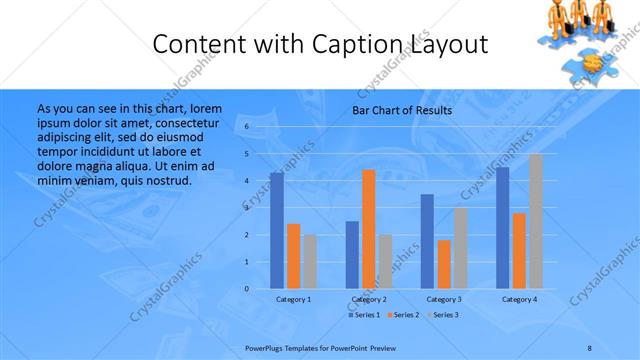 Content with Caption Layout

As you can see in this chart, lorem ipsum dolor sit amet, consectetur adipiscing elit, sed do eiusmod tempor incididunt ut labore et dolore magna aliqua. Ut enim ad minim veniam, quis nostrud.

Bar Chart of Results

6
5
4
3
2
1
0

Category 1
Category 2
Category 3
Category 4

Series 1 Series 2 Series 3

CrystalGraphics

PowerPlugs Templates for PowerPoint Preview

8